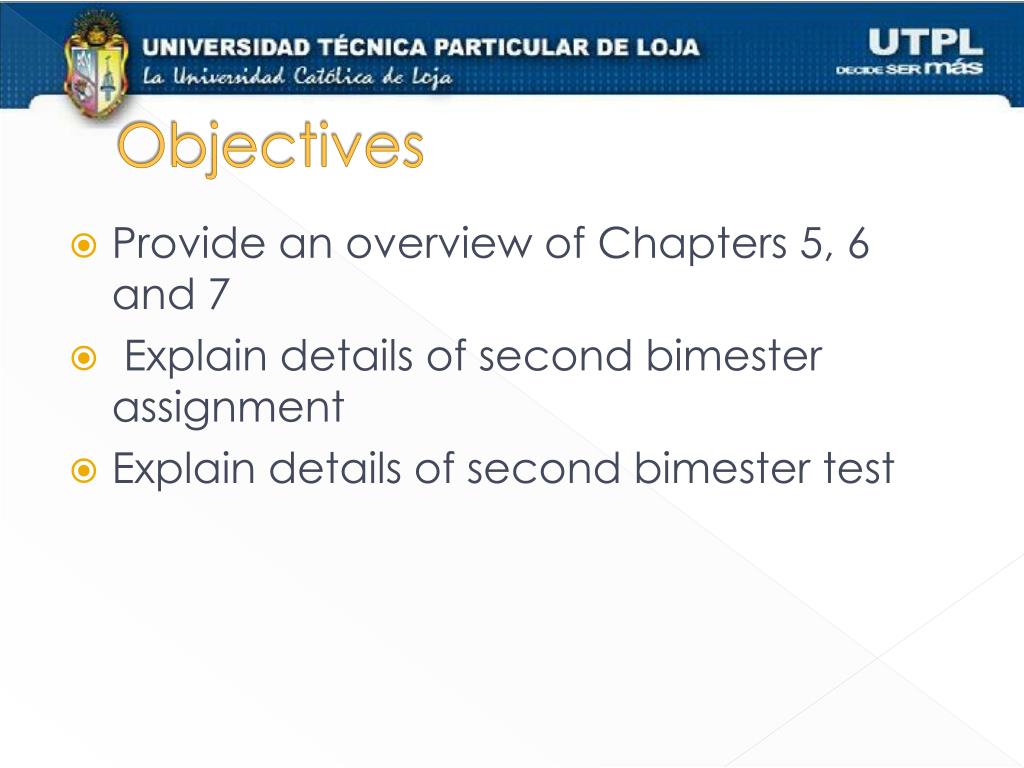 UNIVERSIDAD TÉCNICA PARTICULAR DE LOJA
La Universidad Católica de Loja

UTPL
DECIDE SER más

Objectives

Provide an overview of Chapters 5, 6 and 7
Explain details of second bimester assignment
Explain details of second bimester test